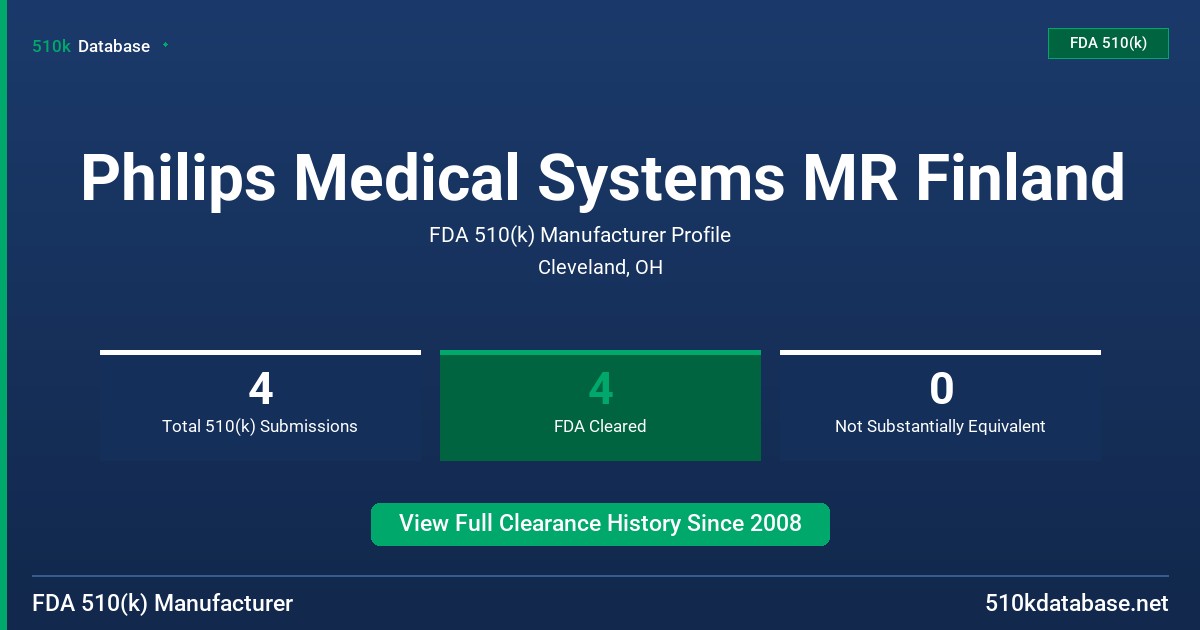 510k Database

FDA 510(k)

Philips Medical Systems MR Finland

FDA 510(k) Manufacturer Profile

Cleveland, OH

4
Total 510(k) Submissions

4
FDA Cleared

0
Not Substantially Equivalent

View Full Clearance History Since 2008

FDA 510(k) Manufacturer

510kdatabase.net